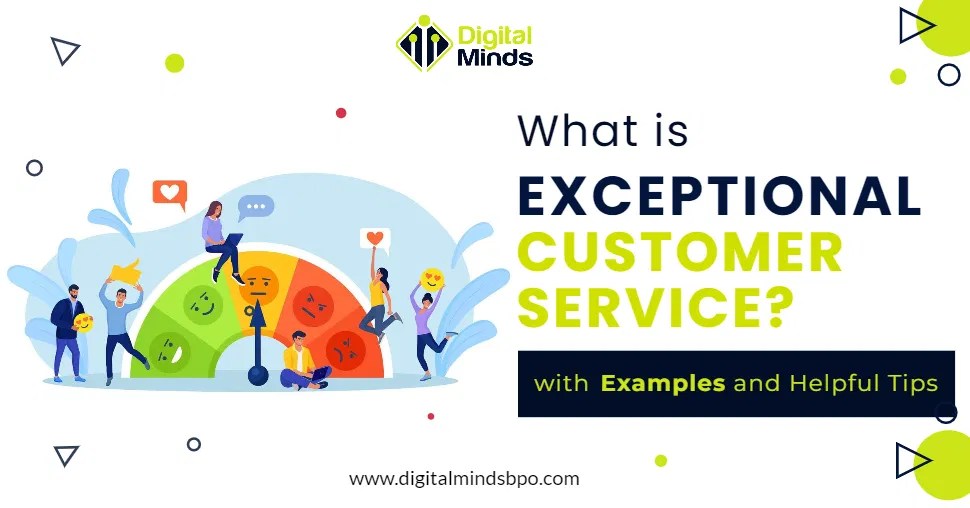 Digital Minds

What is EXCEPTIONAL CUSTOMER SERVICE?

with Examples and Helpful Tips

www.digitalmindsbpo.com